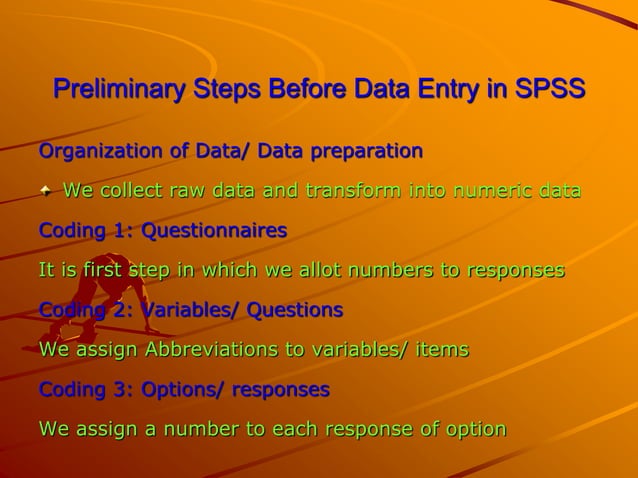 Preliminary Steps Before Data Entry in SPSS

Organization of Data/ Data preparation

We collect raw data and transform into numeric data

Coding 1: Questionnaires

It is first step in which we allot numbers to responses

Coding 2: Variables/ Questions

We assign Abbreviations to variables/ items

Coding 3: Options/ responses

We assign a number to each response of option